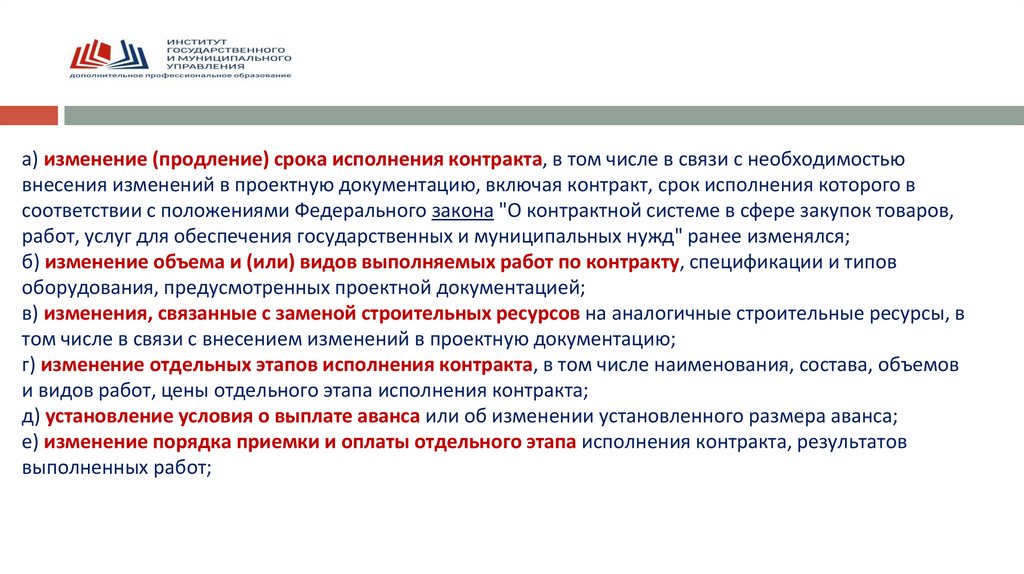 ИНСТИТУТ ГОСУДАРСТВЕННОГО И МУНИЦИПАЛЬНОГО УПРАВЛЕНИЯ
дополнительное профессиональное образование

а) изменение (продление) срока исполнения контракта, в том числе в связи с необходимостью внесения изменений в проектную документацию, включая контракт, срок исполнения которого в соответствии с положениями Федерального закона "О контрактной системе в сфере закупок товаров, работ, услуг для обеспечения государственных и муниципальных нужд" ранее изменялся;
б) изменение объема и (или) видов выполняемых работ по контракту, спецификации и типов оборудования, предусмотренных проектной документацией;
в) изменения, связанные с заменой строительных ресурсов на аналогичные строительные ресурсы, в том числе в связи с внесением изменений в проектную документацию;
г) изменение отдельных этапов исполнения контракта, в том числе наименования, состава, объемов и видов работ, цены отдельного этапа исполнения контракта;
д) установление условия о выплате аванса или об изменении установленного размера аванса;
е) изменение порядка приемки и оплаты отдельного этапа исполнения контракта, результатов выполненных работ;